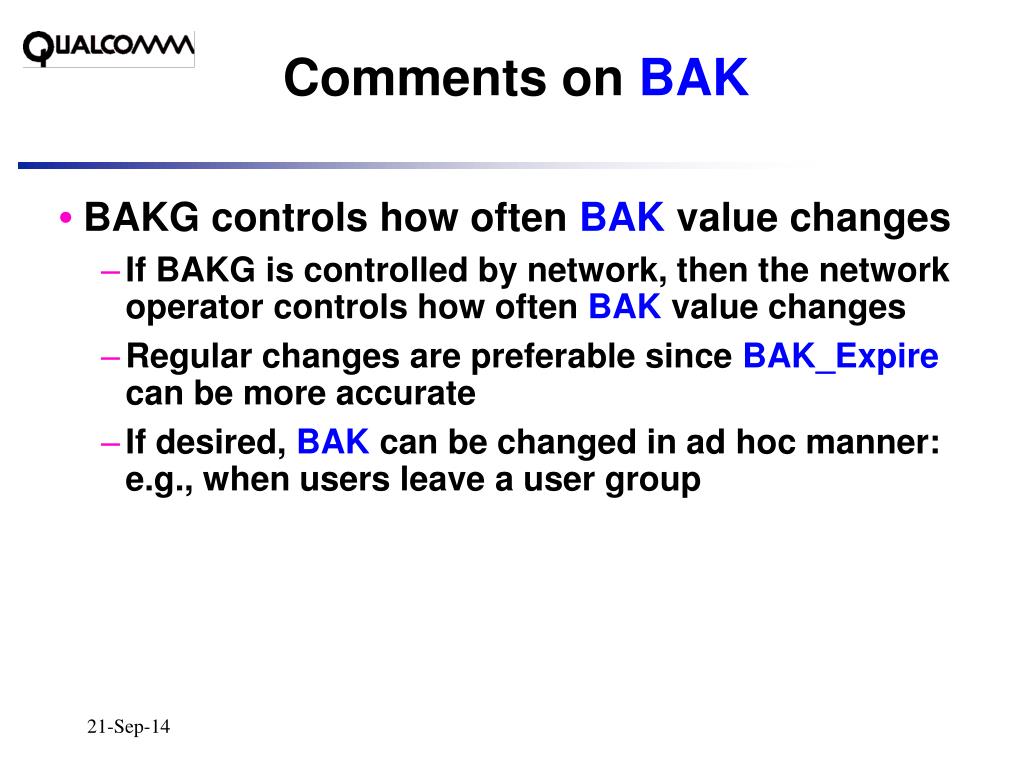 QUALCOMM

Comments on BAK

• BAKG controls how often BAK value changes
– If BAKG is controlled by network, then the network operator controls how often BAK value changes
– Regular changes are preferable since BAK_Expire can be more accurate
– If desired, BAK can be changed in ad hoc manner: e.g., when users leave a user group

21-Sep-14